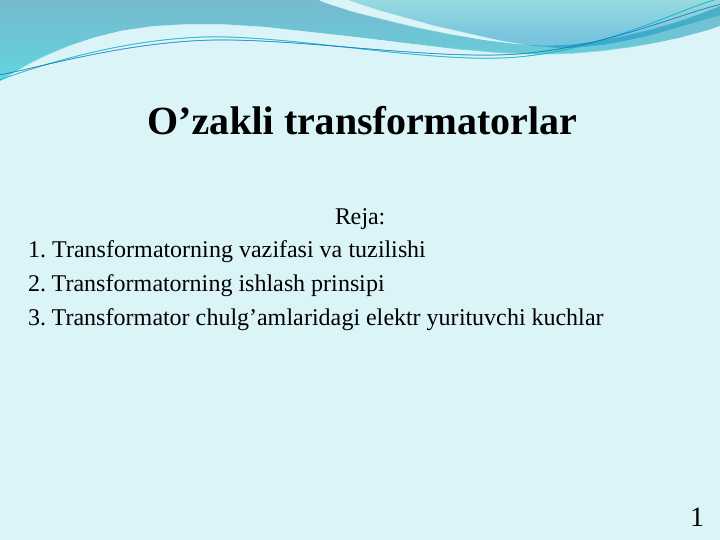 O’zakli transformatorlar

Reja:

1. Transformatorning vazifasi va tuzilishi
2. Transformatorning ishlash prinsipi
3. Transformator chulg’amlaridagi elektr yurituvchi kuchlar

1